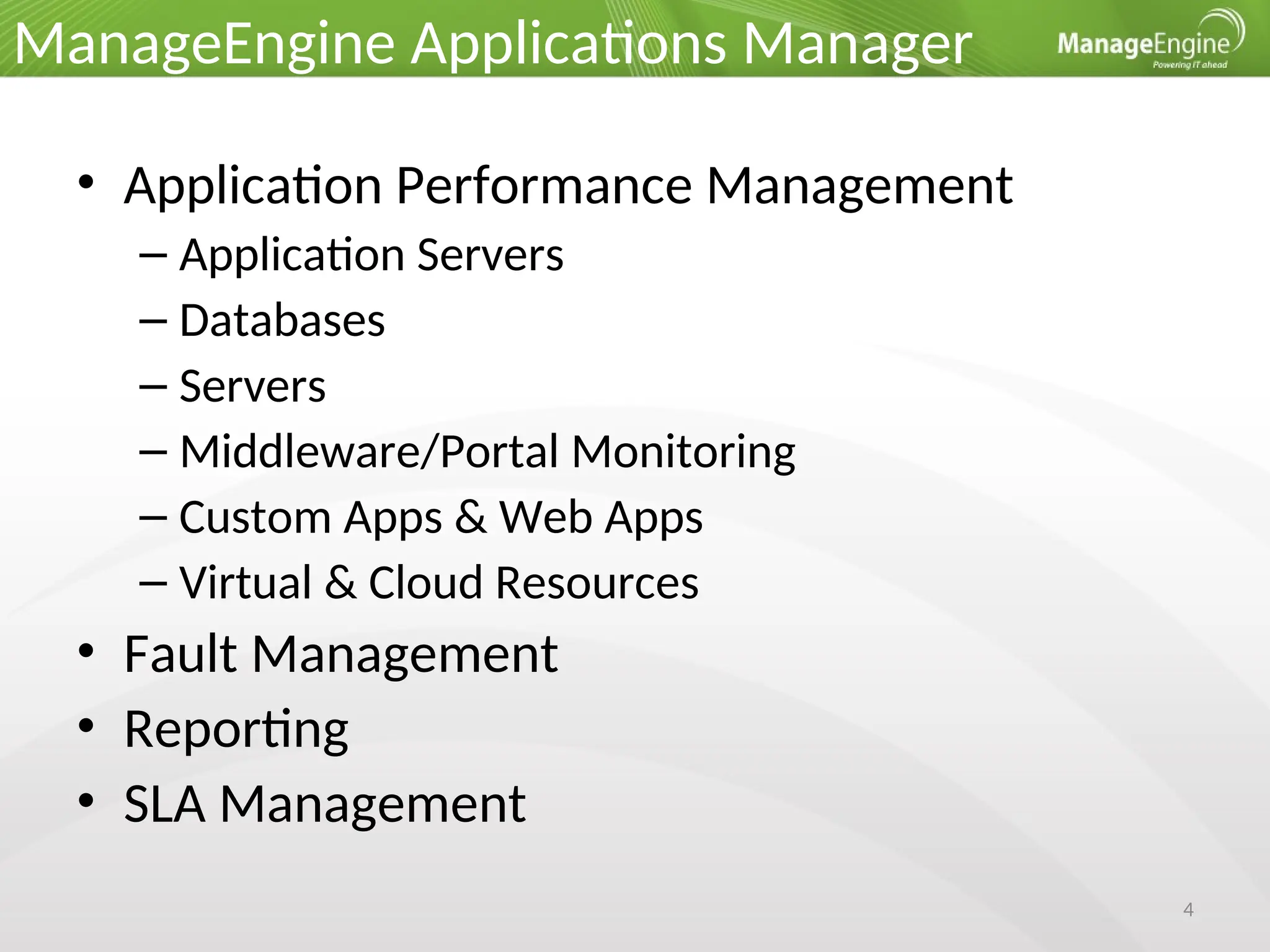 ManageEngine Applications Manager

ManageEngine
Powering IT ahead

• Application Performance Management
– Application Servers
– Databases
– Servers
– Middleware/Portal Monitoring
– Custom Apps & Web Apps
– Virtual & Cloud Resources
• Fault Management
• Reporting
• SLA Management

4